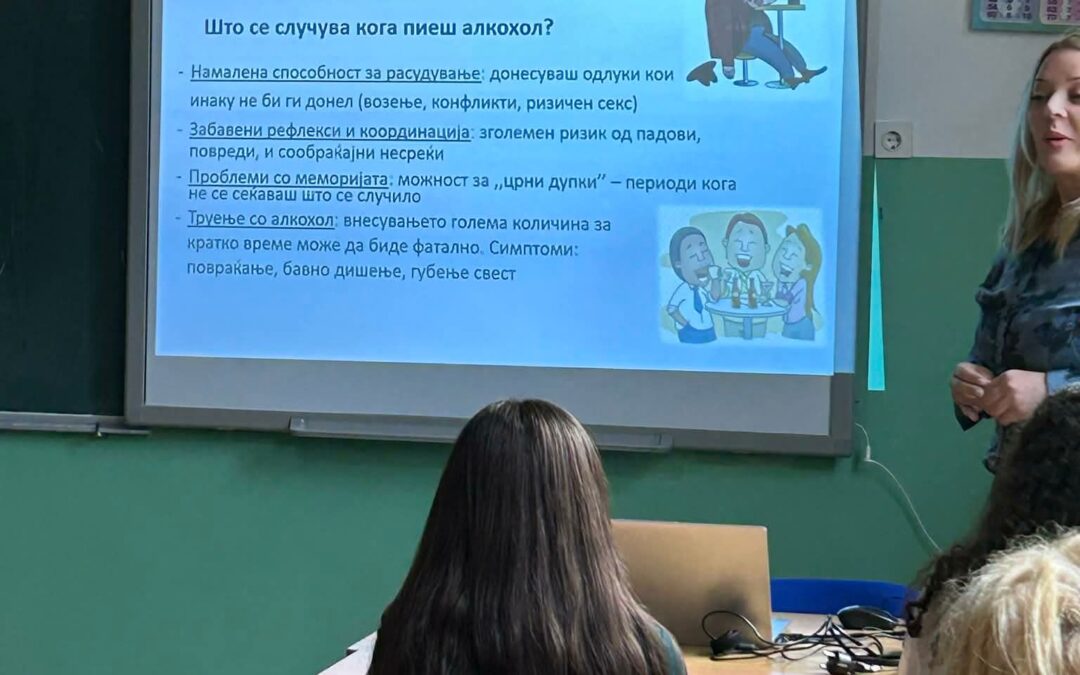 Што се случува кога пиеш алкохол?

- Намалена способност за расудување: донесуваш одлуки кои инаку не би ги донел (возење, конфликти, ризичен секс)
- Забавени рефлекси и координација: зголемен ризик од падови, повреди, и сообраќајни несреќи
- Проблеми со меморијата: можност за ,,црни дупки" – периоди кога не се сеќаваш што се случило
- Труење со алкохол: внесувањето голема количина за кратко време може да биде фатално. Симптоми: повраќање, бавно дишење, губење свест